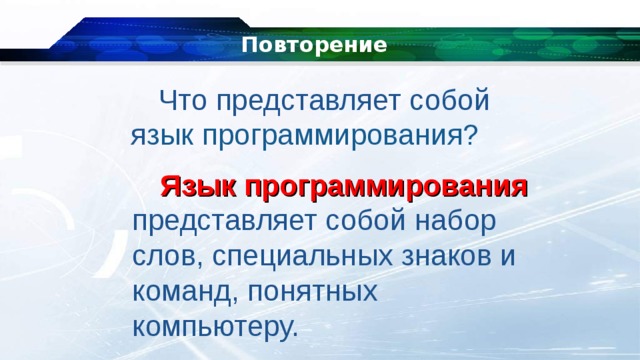 Повторение

Что представляет собой язык программирования?

Язык программирования представляет собой набор слов, специальных знаков и команд, понятных компьютеру.